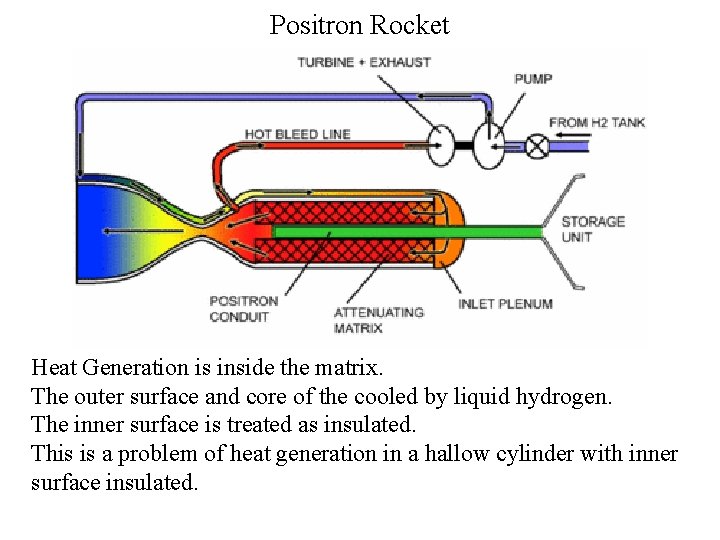 Positron Rocket

TURBINE + EXHAUST

PUMP

FROM H2 TANK

HOT BLEED LINE

STORAGE UNIT

POSITRON CONDUIT

ATTENUATING MATRIX

INLET PLENUM

Heat Generation is inside the matrix.
The outer surface and core of the cooled by liquid hydrogen.
The inner surface is treated as insulated.
This is a problem of heat generation in a hallow cylinder with inner surface insulated.